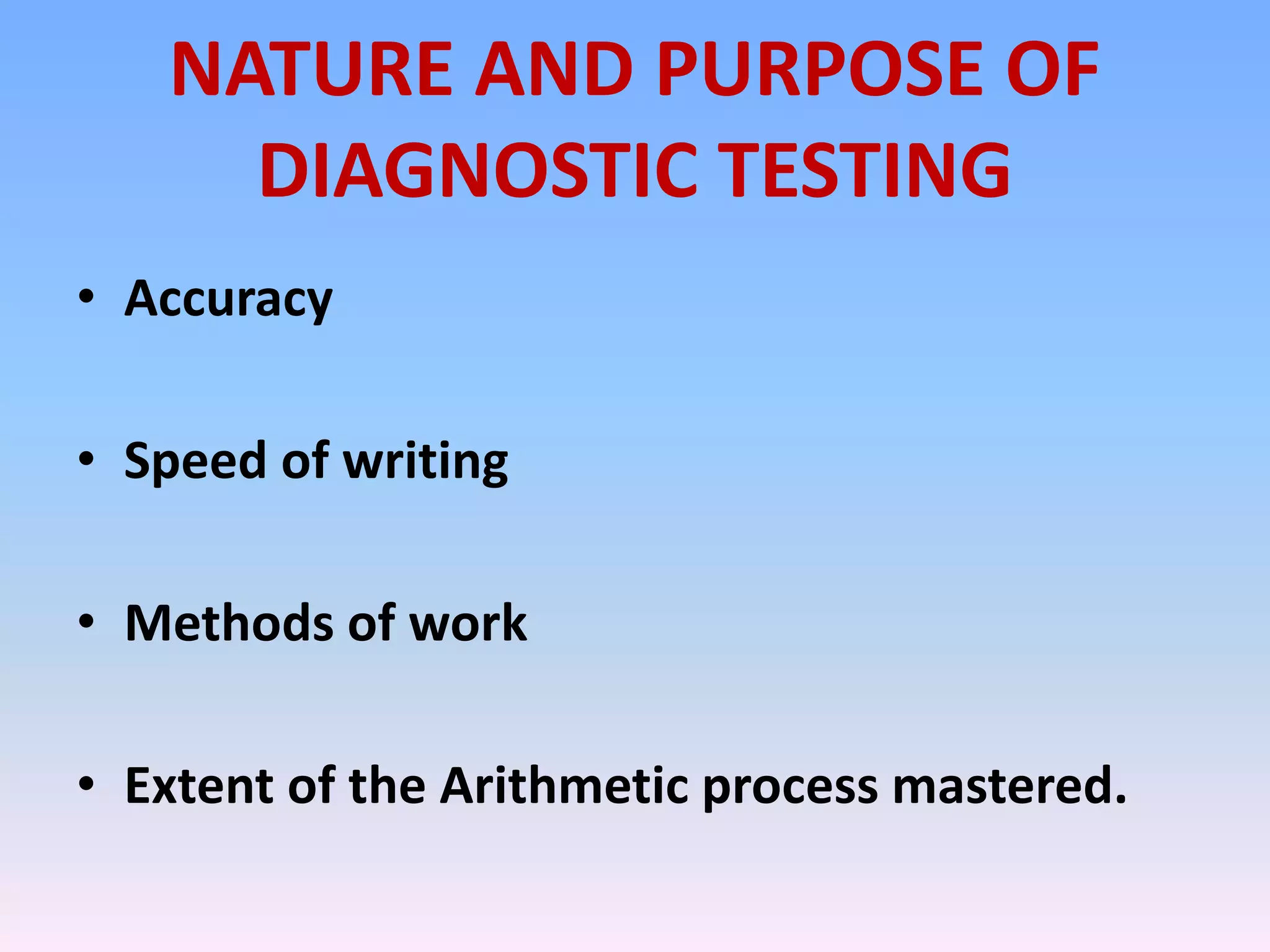 NATURE AND PURPOSE OF DIAGNOSTIC TESTING

• Accuracy

• Speed of writing

• Methods of work

• Extent of the Arithmetic process mastered.